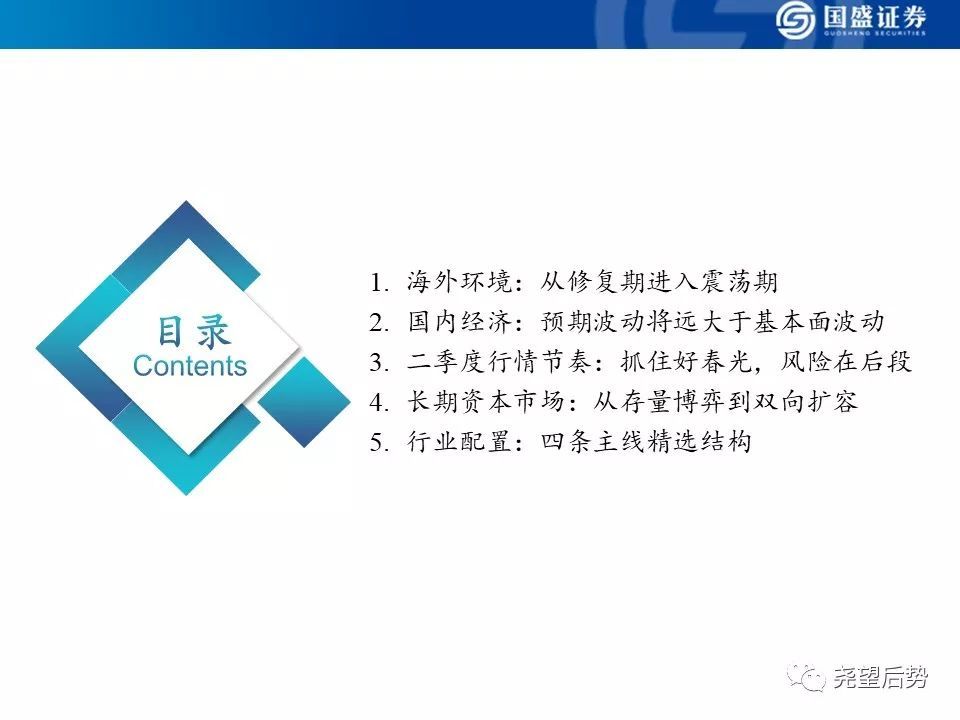 国盛证券
GUOSHENG SECURITIES

目录
Contents

1. 海外环境：从修复期进入震荡期
2. 国内经济：预期波动将远大于基本面波动
3. 二季度行情节奏：抓住好春光，风险在后段
4. 长期资本市场：从存量博弈到双向扩容
5. 行业配置：四条主线精选结构

尧望后势